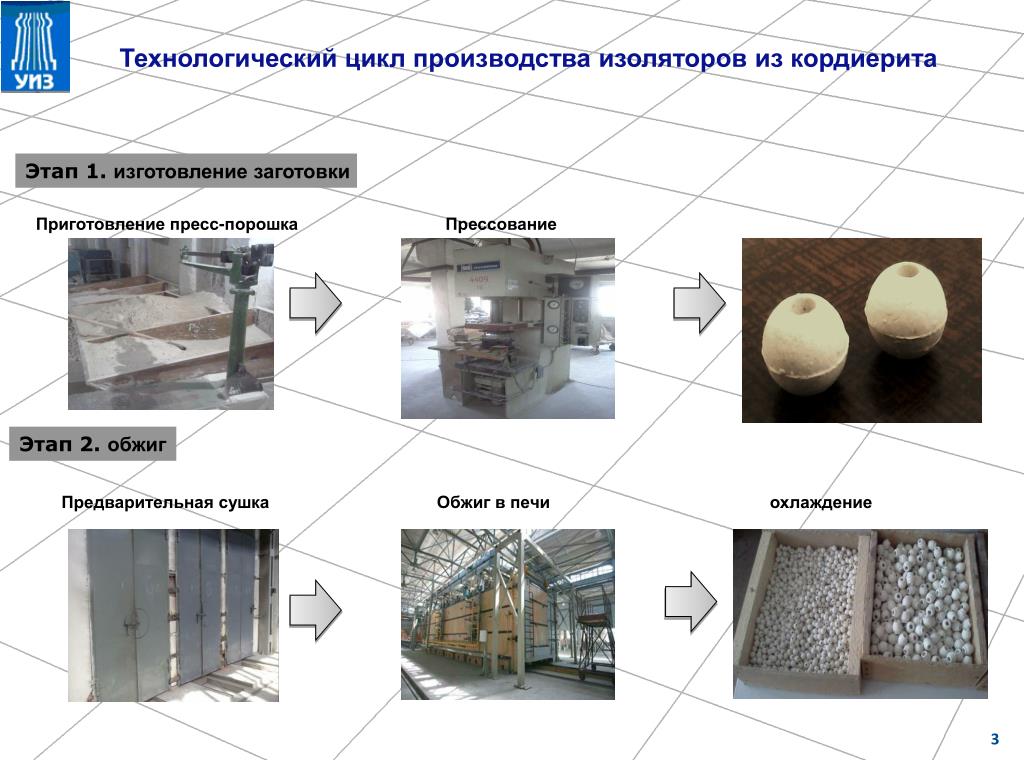 УИЗ

Технологический цикл производства изоляторов из кордиерита

Этап 1. изготовление заготовки

Приготовление пресс-порошка

Прессование

Этап 2. обжиг

Предварительная сушка

Обжиг в печи

охлаждение

3